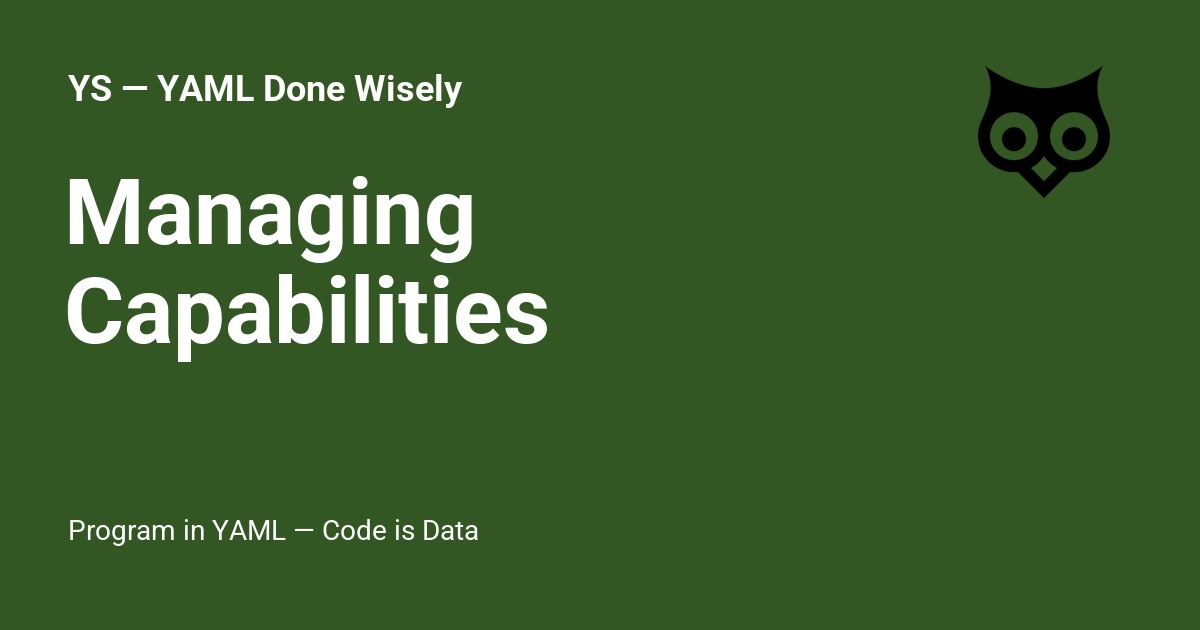 YS — YAML Done Wisely

Managing Capabilities

Program in YAML — Code is Data